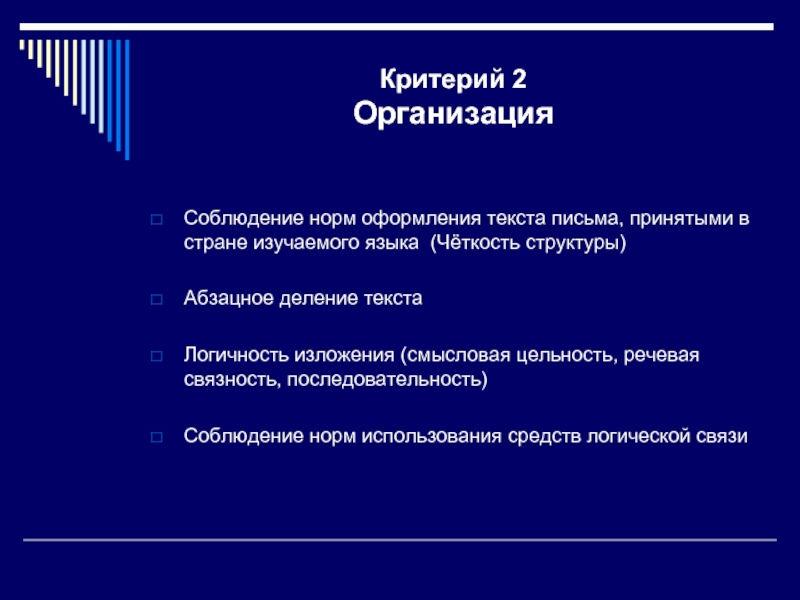 Критерий 2
Организация

Соблюдение норм оформления текста письма, принятыми в стране изучаемого языка  (Чёткость структуры)

Абзацное деление текста

Логичность изложения (смысловая цельность, речевая связность, последовательность)

Соблюдение норм использования средств логической связи